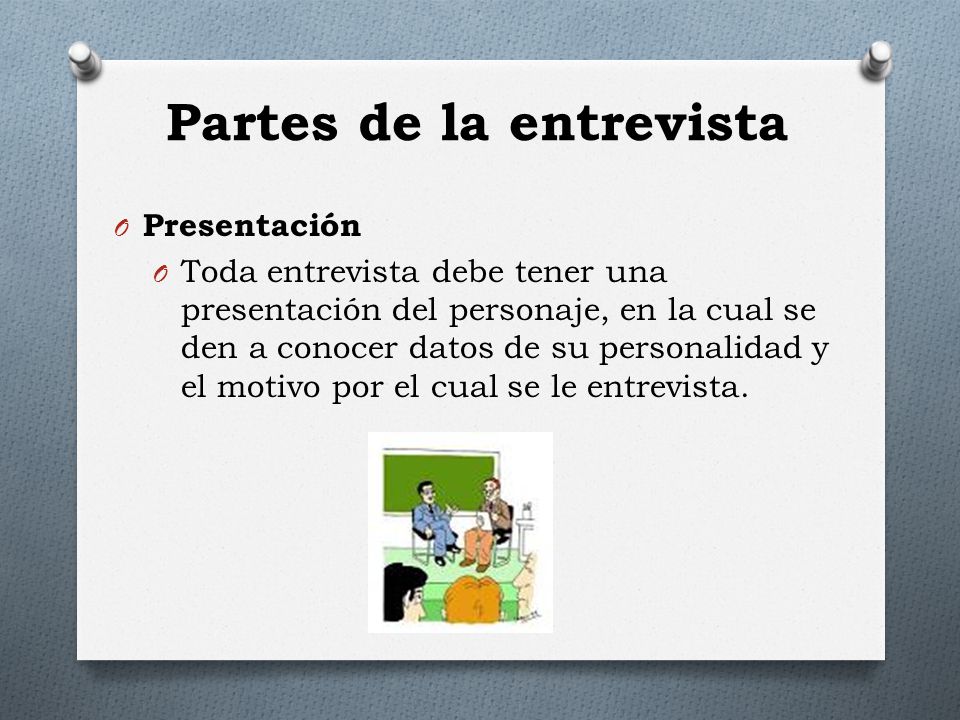 Partes de la entrevista

O Presentación

O Toda entrevista debe tener una presentación del personaje, en la cual se den a conocer datos de su personalidad y el motivo por el cual se le entrevista.